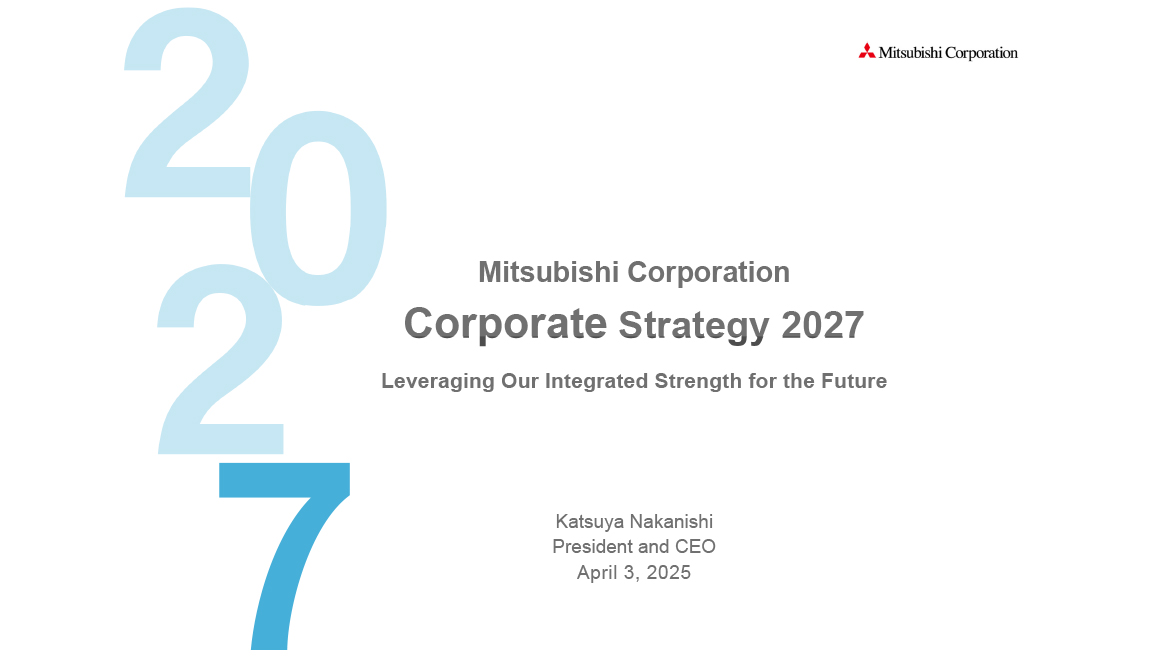 2027

Mitsubishi Corporation

Mitsubishi Corporation
Corporate Strategy 2027

Leveraging Our Integrated Strength for the Future

Katsuya Nakanishi
President and CEO
April 3, 2025